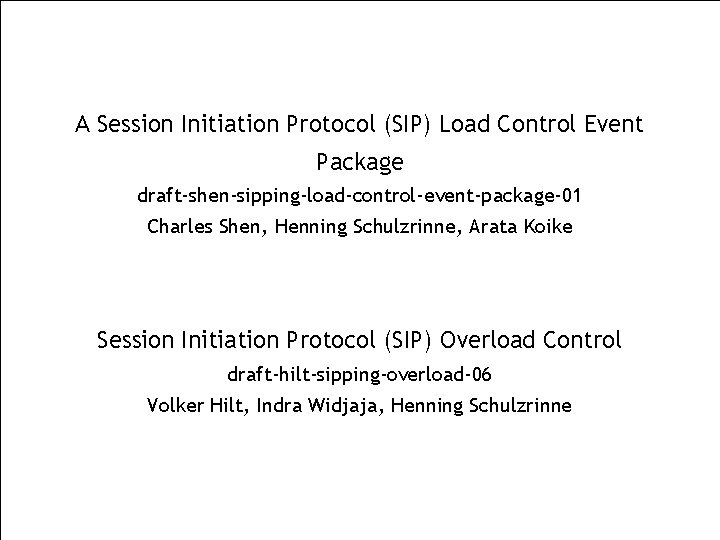 A Session Initiation Protocol (SIP) Load Control Event Package

draft-shen-sipping-load-control-event-package-01

Charles Shen, Henning Schulzrinne, Arata Koike

Session Initiation Protocol (SIP) Overload Control

draft-hilt-sipping-overload-06

Volker Hilt, Indra Widjaja, Henning Schulzrinne